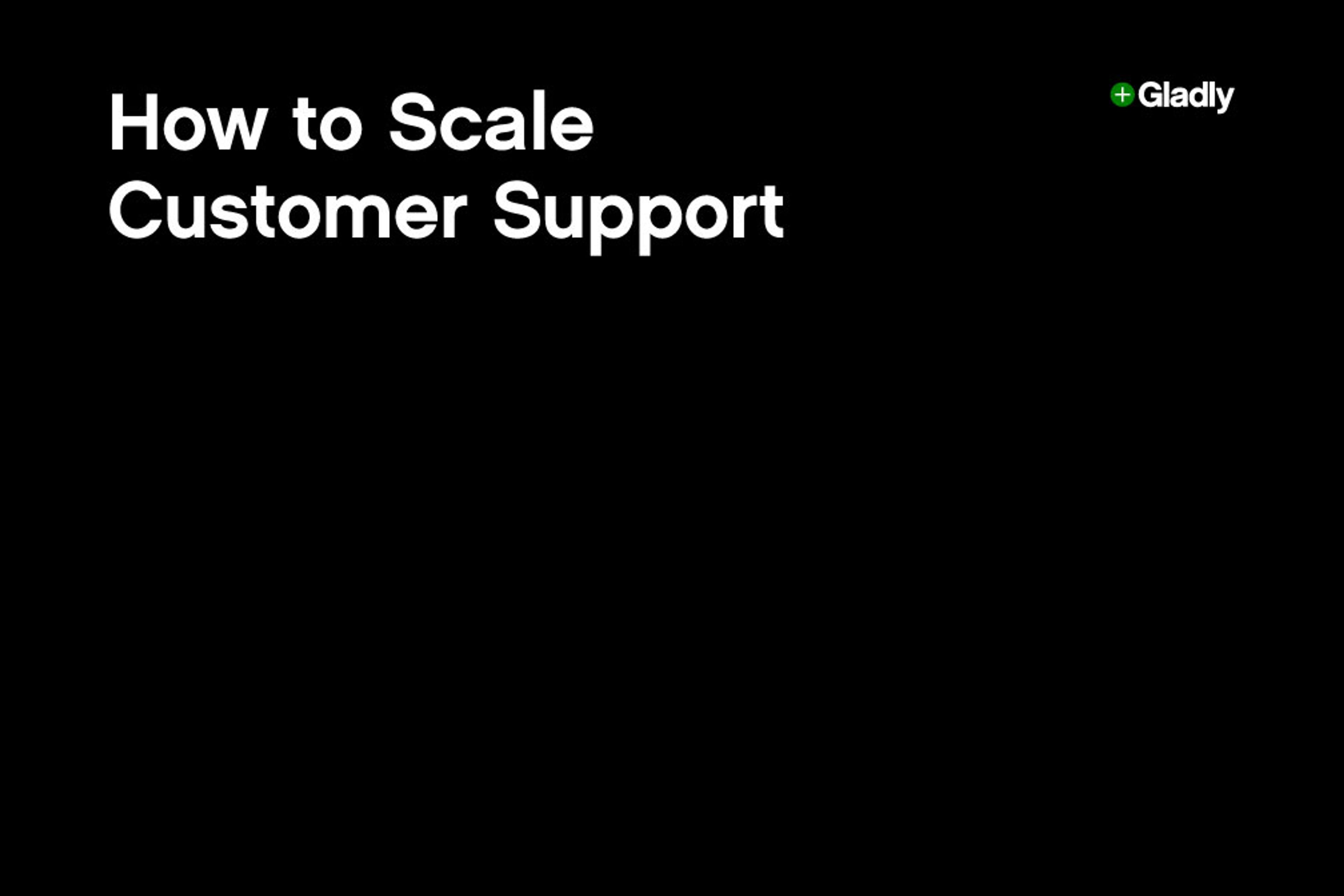 How to Scale Customer Support

Gladly